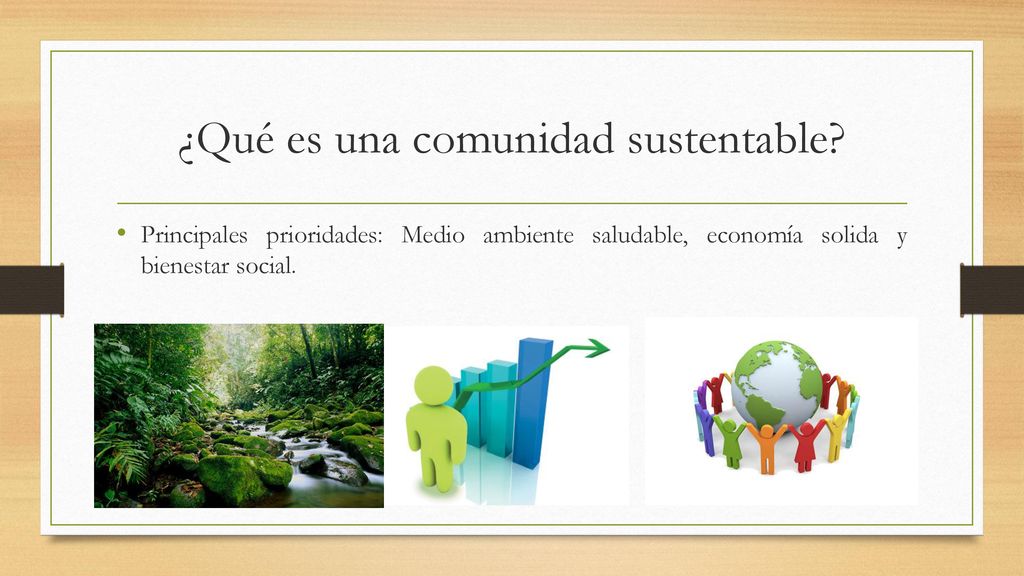 ¿Qué es una comunidad sustentable?

• Principales prioridades: Medio ambiente saludable, economía solida y bienestar social.